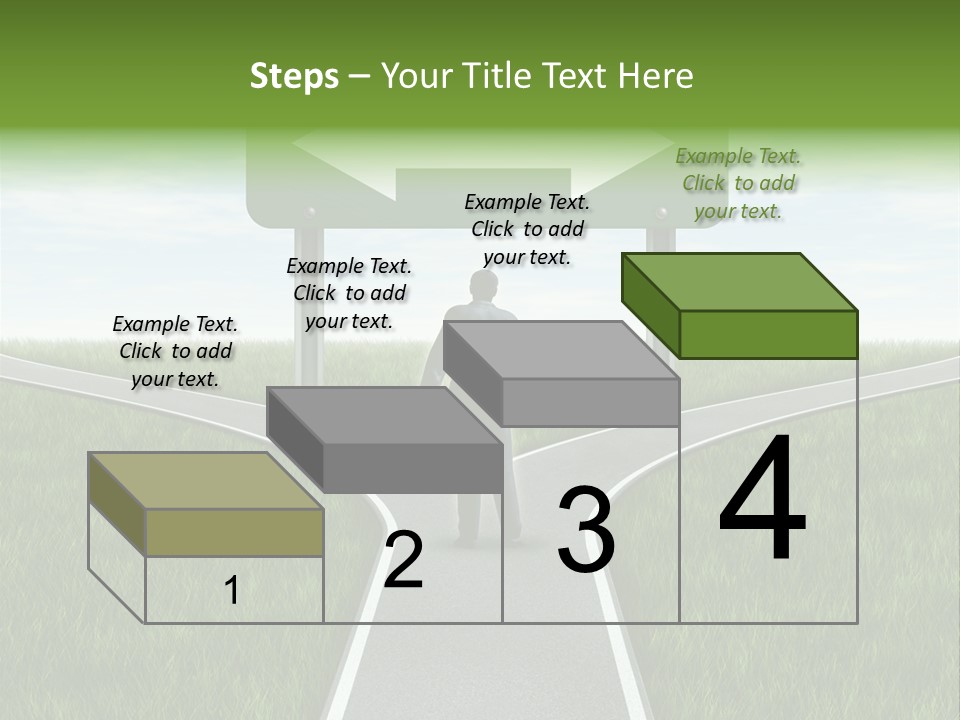 Steps – Your Title Text Here

Example Text. Click to add your text.

Example Text. Click to add your text.

Example Text. Click to add your text.

Example Text. Click to add your text.

1

2

3

4